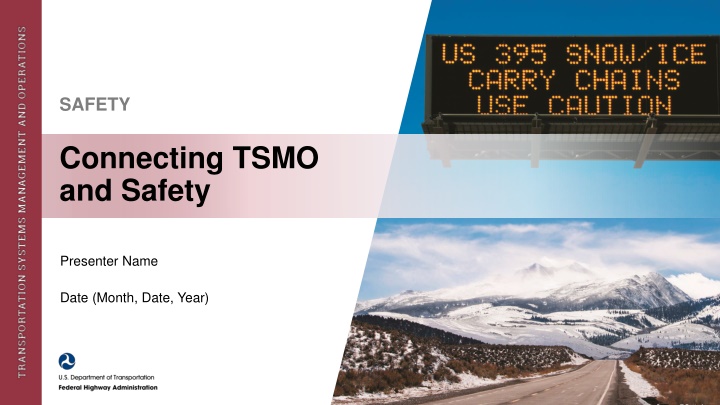 TRANSPORTATION SYSTEMS MANAGEMENT AND OPERATIONS

SAFETY

Connecting TSMO and Safety

Presenter Name

Date (Month, Date, Year)

U.S. Department of Transportation
Federal Highway Administration

US 395 SNOW/ICE
CARRY CHAINS
USE CAUTION